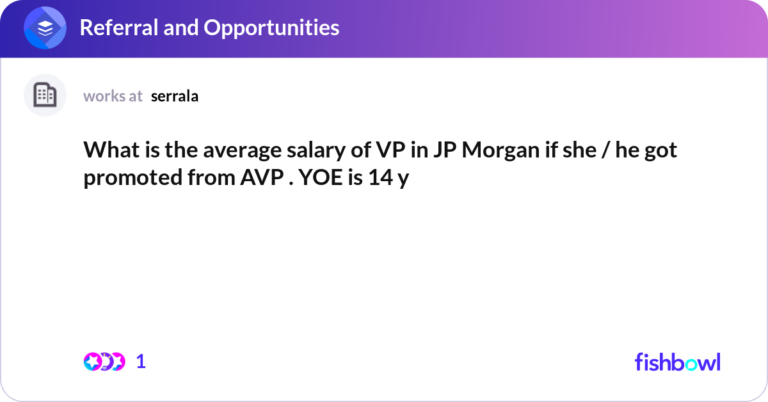 Referral and Opportunities

works at serrala

What is the average salary of VP in JP Morgan if she / he got promoted from AVP . YOE is 14 y

1

fishbowl